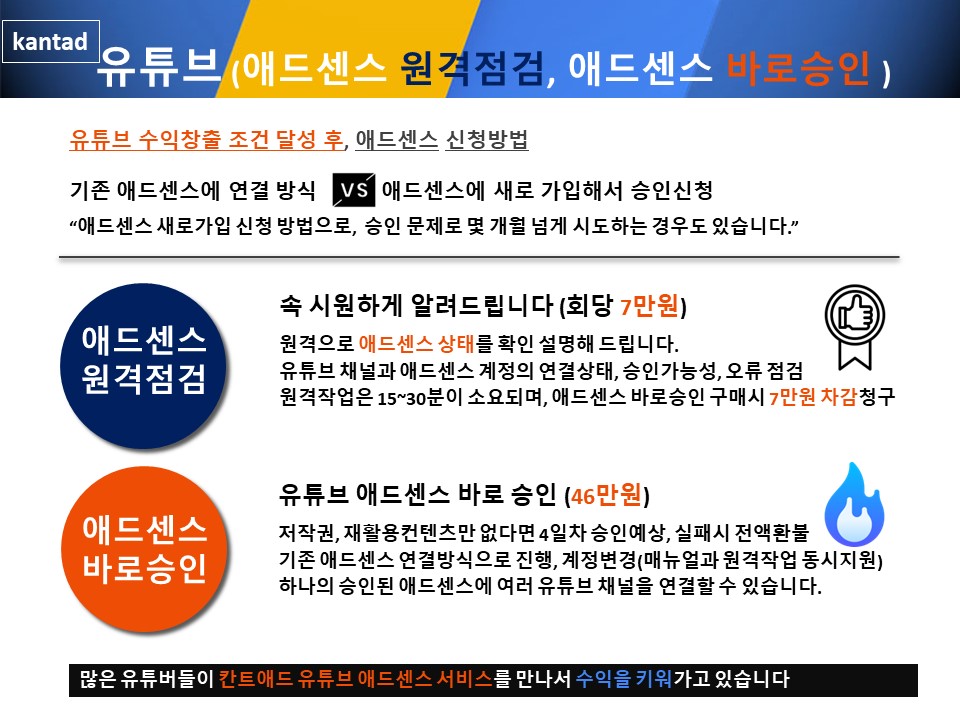 kantad

유튜브 (애드센스 원격점검, 애드센스 바로승인 )

유튜브 수익창출 조건 달성 후, 애드센스 신청방법

기존 애드센스에 연결 방식 VS 애드센스에 새로 가입해서 승인신청

“애드센스 새로가입 신청 방법으로, 승인 문제로 몇 개월 넘게 시도하는 경우도 있습니다.”

애드센스 원격점검

속 시원하게 알려드립니다 (회당 7만원)

원격으로 애드센스 상태를 확인 설명해 드립니다.
유튜브 채널과 애드센스 계정의 연결상태, 승인가능성, 오류 점검
원격작업은 15~30분이 소요되며, 애드센스 바로승인 구매시 7만원 차감청구

애드센스 바로승인

유튜브 애드센스 바로 승인 (46만원)

저작권, 재활용컨텐츠만 없다면 4일차 승인예상, 실패시 전액환불
기존 애드센스 연결방식으로 진행, 계정변경(매뉴얼과 원격작업 동시지원)
하나의 승인된 애드센스에 여러 유튜브 채널을 연결할 수 있습니다.

많은 유튜버들이 칸트애드 유튜브 애드센스 서비스를 만나서 수익을 키워가고 있습니다